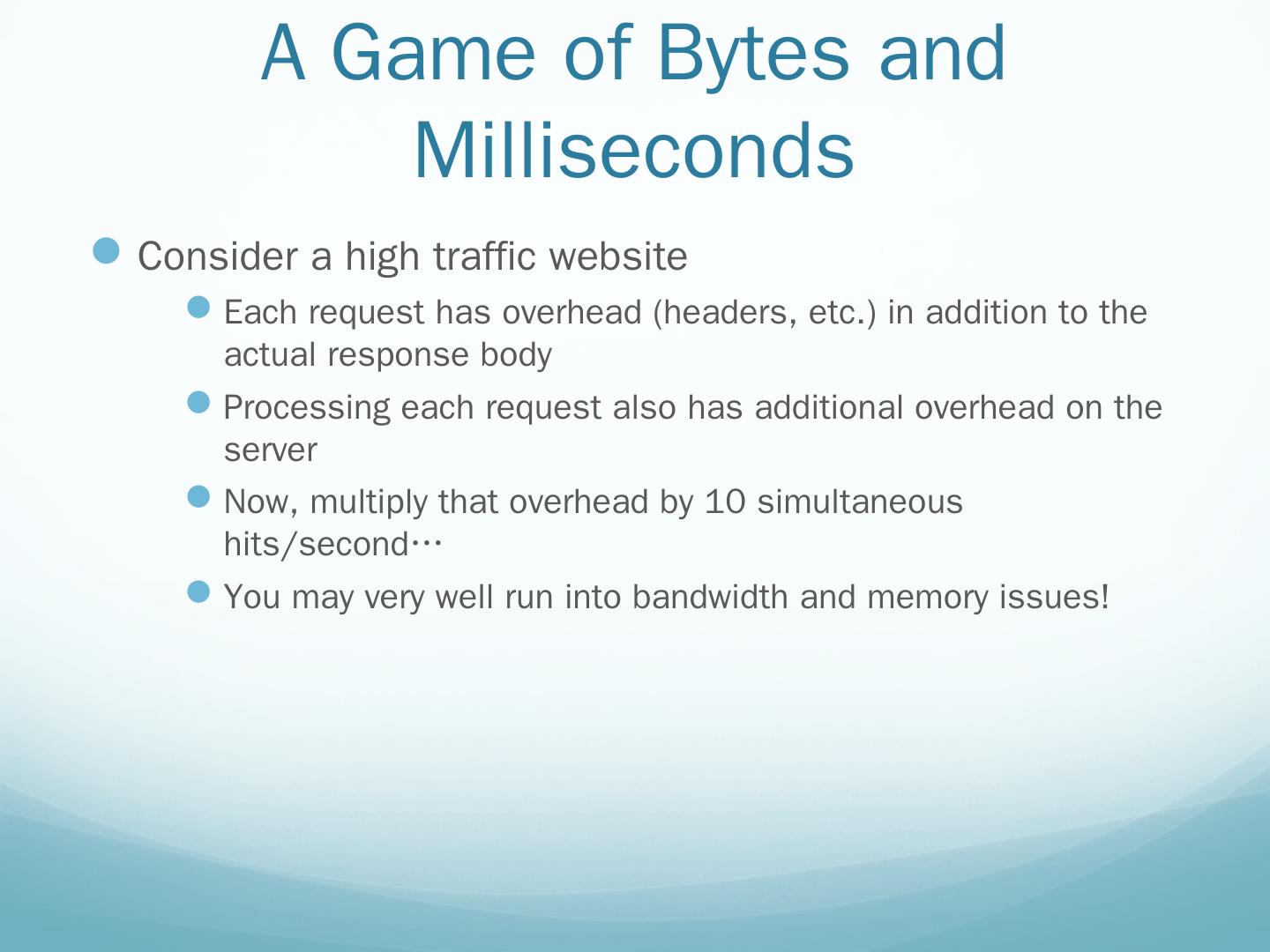 A Game of Bytes and Milliseconds

Consider a high traffic website

Each request has overhead (headers, etc.) in addition to the actual response body

Processing each request also has additional overhead on the server

Now, multiply that overhead by 10 simultaneous hits/second…

You may very well run into bandwidth and memory issues!